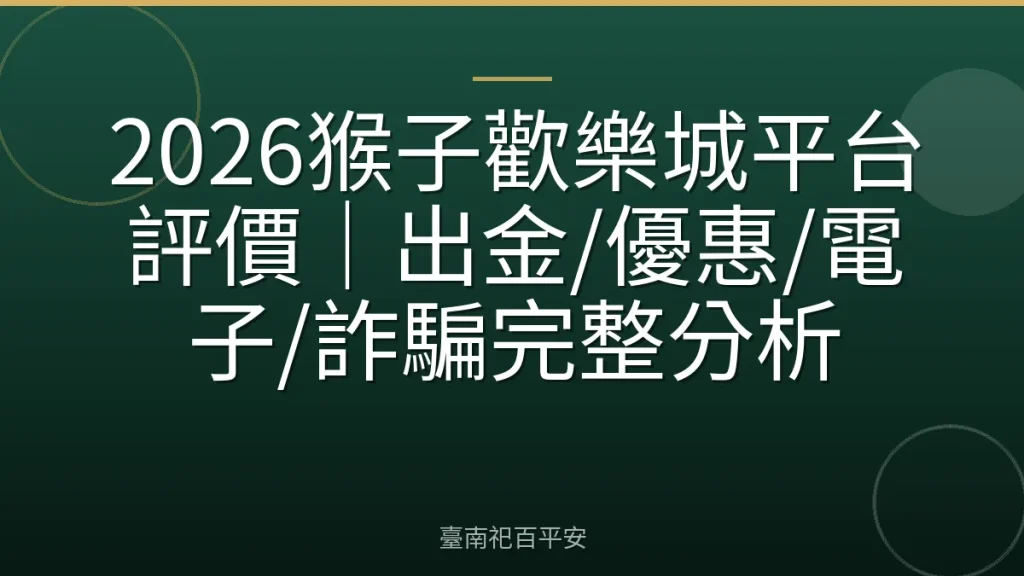 2026猴子歡樂城平台評價｜出金/優惠/電子/詐騙完整分析

臺南祀百平安